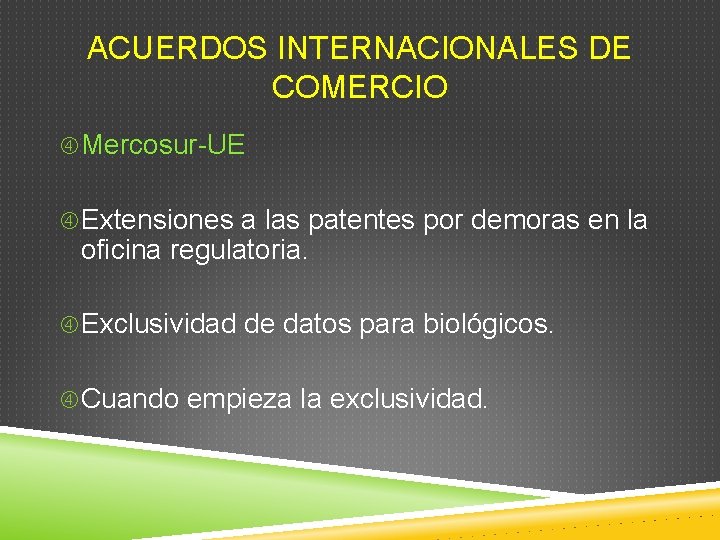 ACUERDOS INTERNACIONALES DE COMERCIO

④ Mercosur-UE

④ Extensiones a las patentes por demoras en la oficina regulatoria.

④ Exclusividad de datos para biológicos.

④ Cuando empieza la exclusividad.